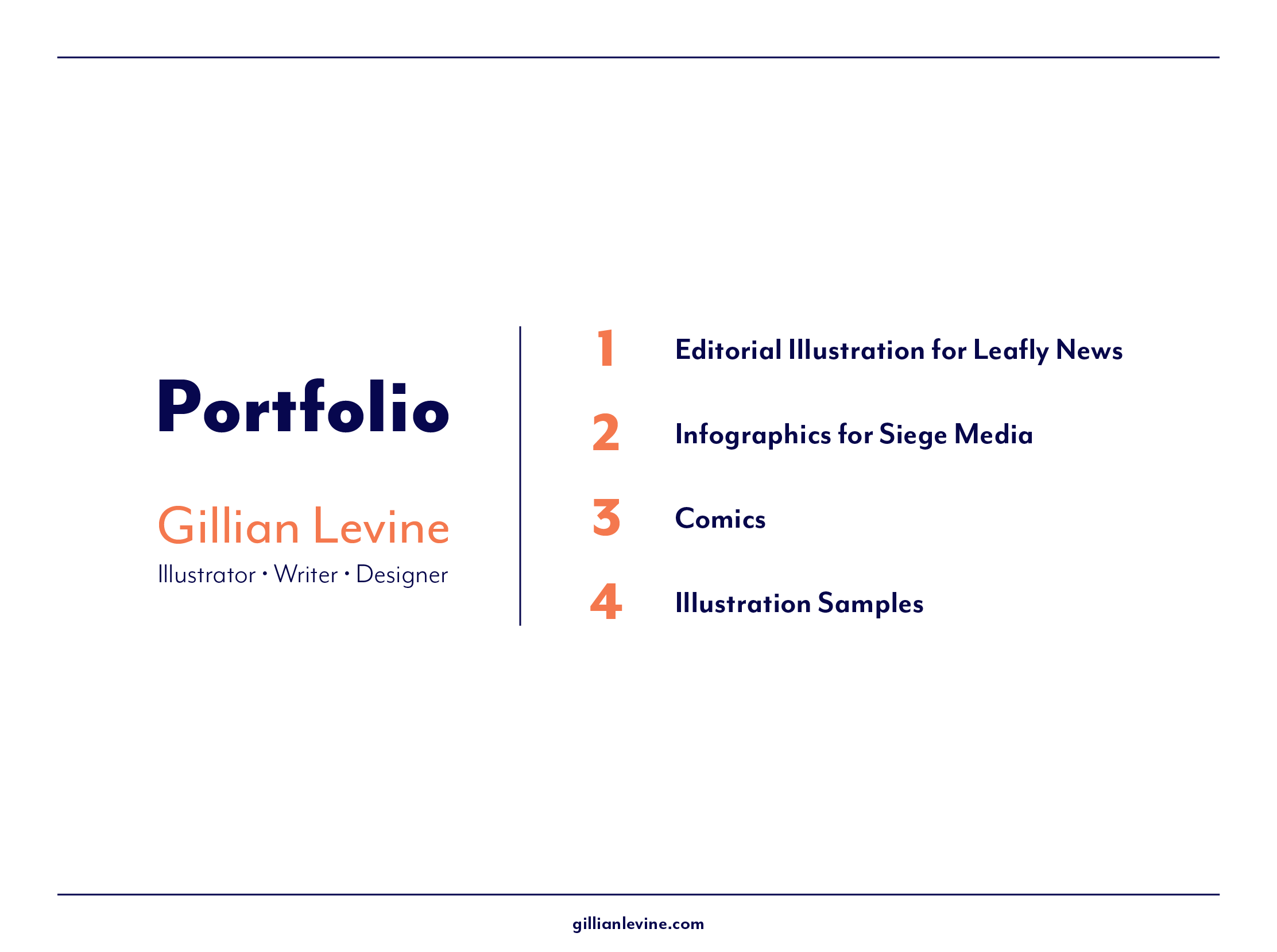 Portfolio

Gillian Levine

Illustrator • Writer • Designer

1 Editorial Illustration for Leafly News

2 Infographics for Siege Media

3 Comics

4 Illustration Samples

gillianlevine.com